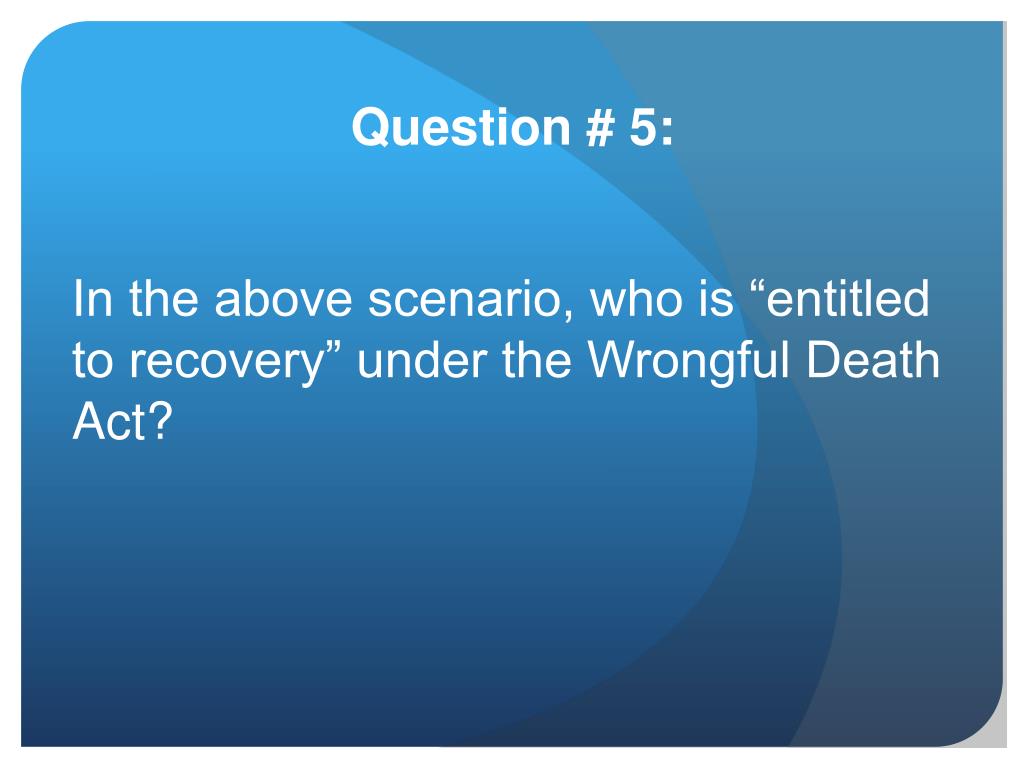 Question # 5:

In the above scenario, who is “entitled to recovery” under the Wrongful Death Act?